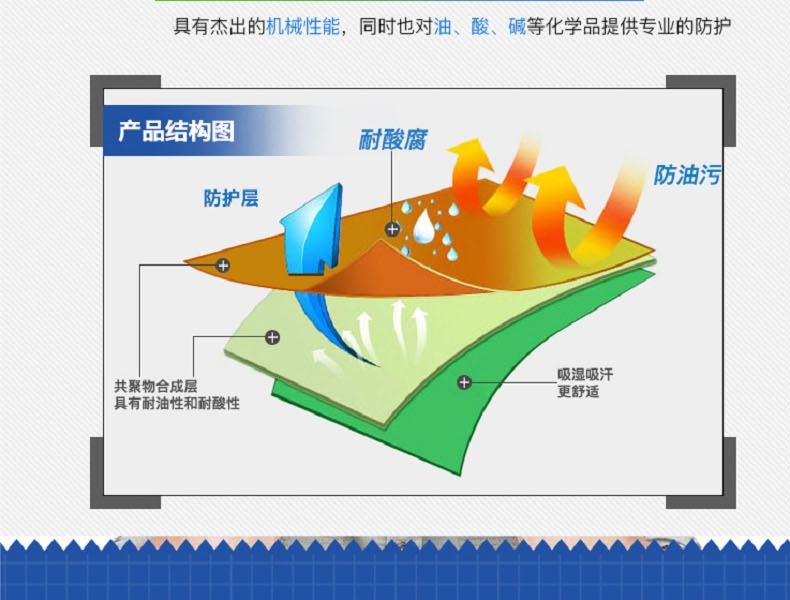 具有杰出的机械性能，同时也对油、酸、碱等化学品提供专业的防护

产品结构图

耐酸腐

防油污

防护层

共聚物合成层
具有耐油性和耐酸性

吸湿吸汗
更舒适